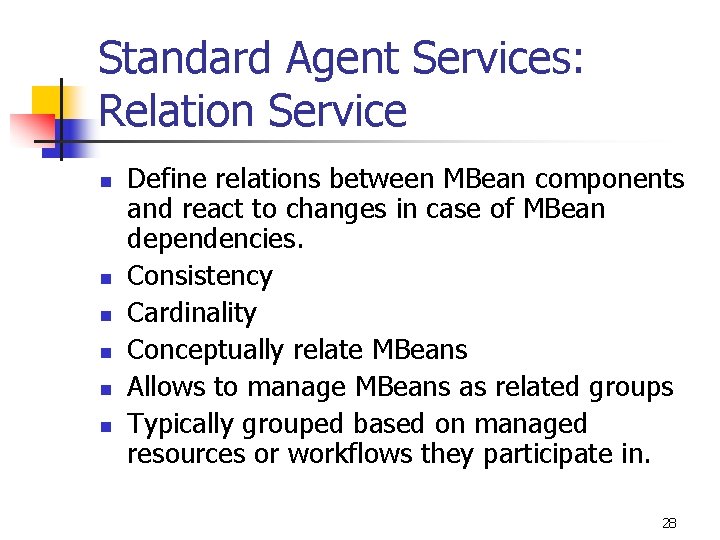 Standard Agent Services: Relation Service

- Define relations between MBean components and react to changes in case of MBean dependencies.
- Consistency
- Cardinality
- Conceptually relate MBeans
- Allows to manage MBeans as related groups
- Typically grouped based on managed resources or workflows they participate in.

28